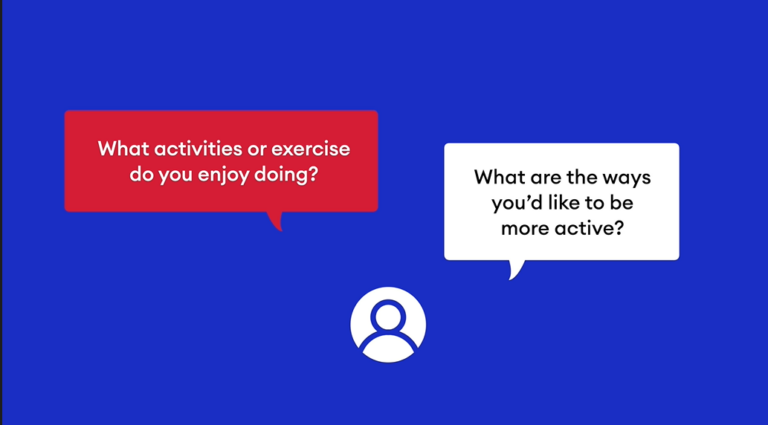 What activities or exercise do you enjoy doing?

What are the ways you'd like to be more active?